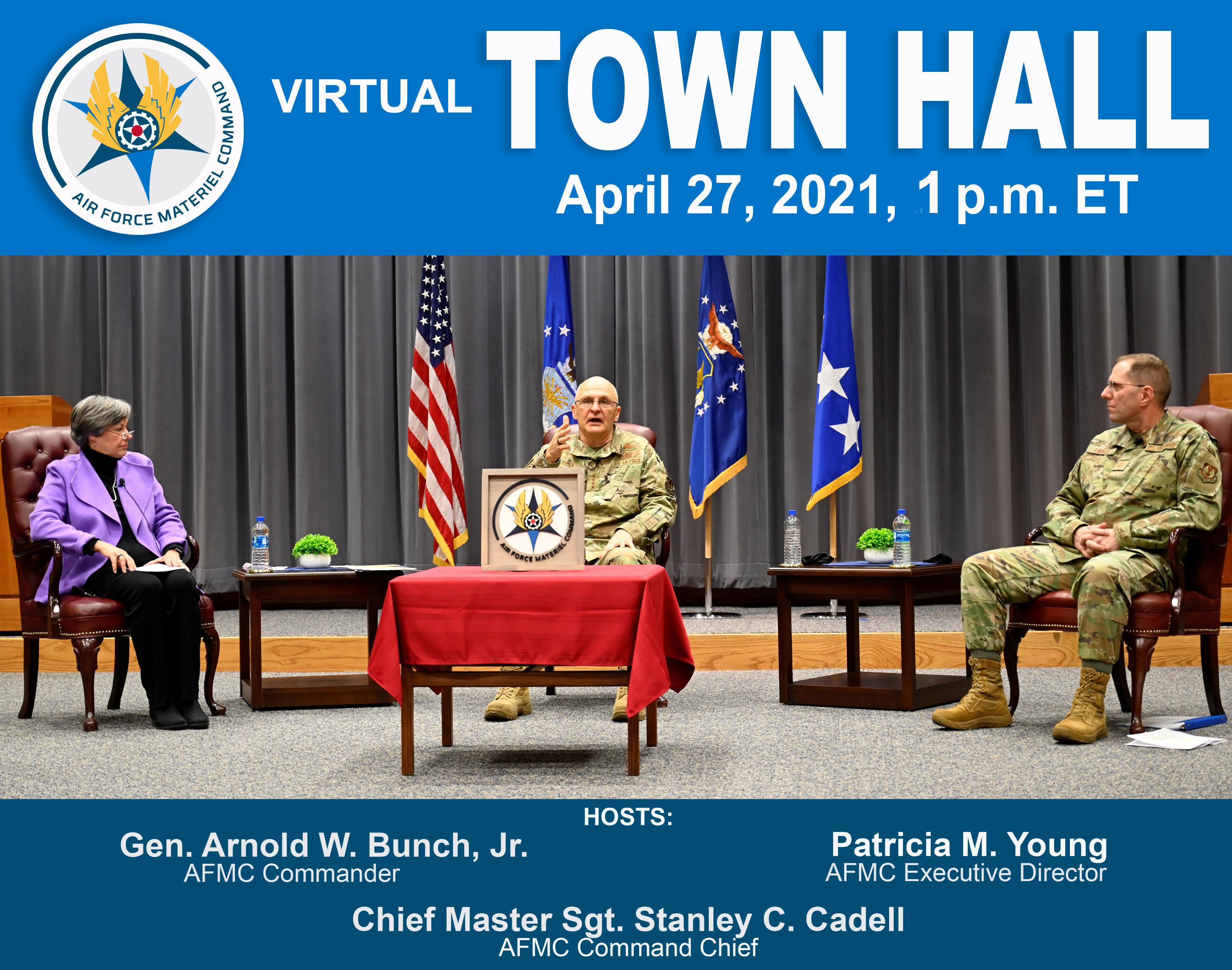 AIR FORCE MATERIEL COMMAND

VIRTUAL TOWN HALL

April 27, 2021, 1 p.m. ET

AIR FORCE MATERIEL COMMAND

HOSTS:

Gen. Arnold W. Bunch, Jr.
AFMC Commander

Patricia M. Young
AFMC Executive Director

Chief Master Sgt. Stanley C. Cadell
AFMC Command Chief